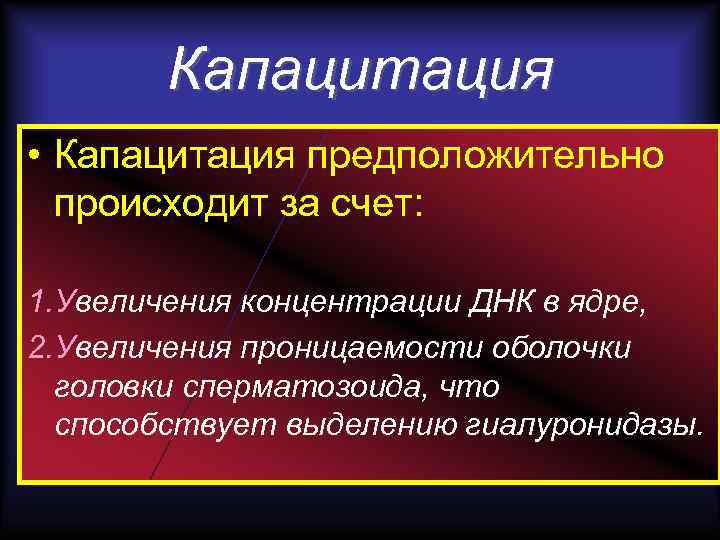 Капацитация

• Капацитация предположительно происходит за счет:

1. Увеличения концентрации ДНК в ядре,

2. Увеличения проницаемости оболочки головки сперматозоида, что способствует выделению гиалуронидазы.